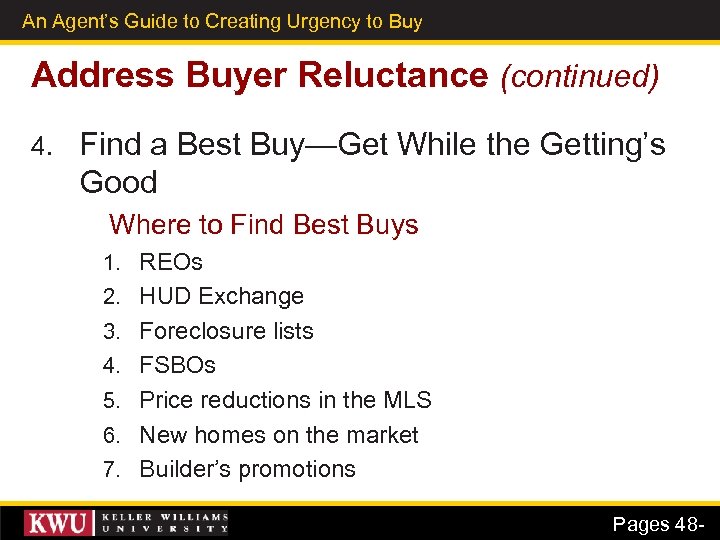 An Agent's Guide to Creating Urgency to Buy

Address Buyer Reluctance (continued)

4. Find a Best Buy—Get While the Getting's Good

Where to Find Best Buys

1. REOs
2. HUD Exchange
3. Foreclosure lists
4. FSBOs
5. Price reductions in the MLS
6. New homes on the market
7. Builder's promotions

KWU KELLER WILLIAMS UNIVERSITY

Pages 48-